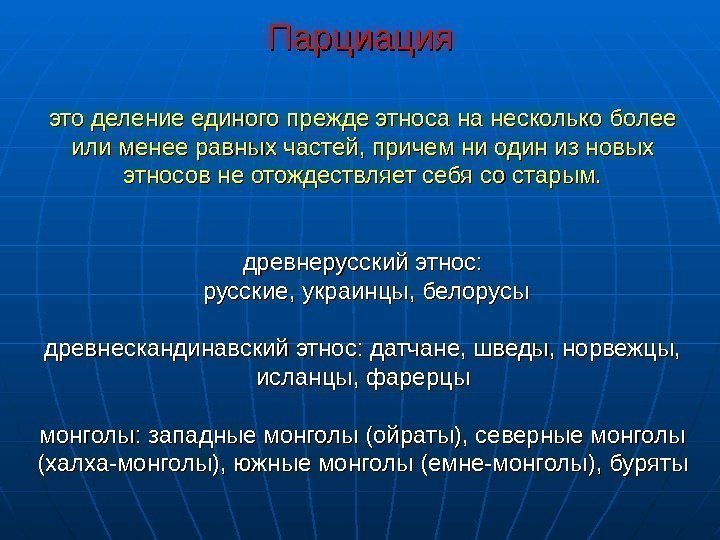 Парциация

это деление единого прежде этноса на несколько более или менее равных частей, причем ни один из новых этносов не отождествляет себя со старым.

древнерусский этнос:
русские, украинцы, белорусы

древнескандинавский этнос: датчане, шведы, норвежцы, исланцы, фарерцы

монголы: западные монголы (ойраты), северные монголы (халха-монголы), южные монголы (емне-монголы), буряты